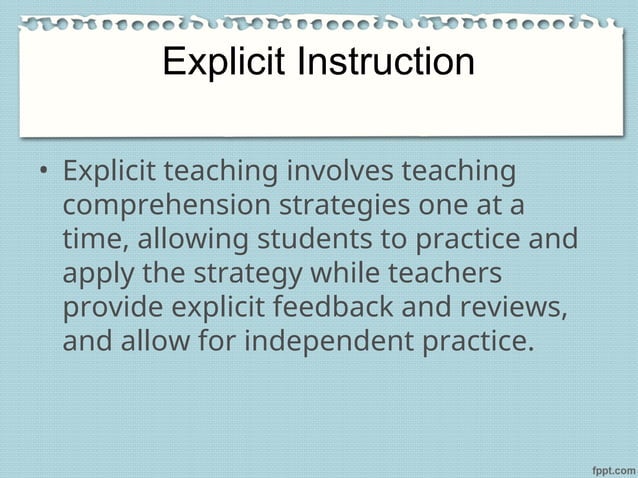 Explicit Instruction

• Explicit teaching involves teaching comprehension strategies one at a time, allowing students to practice and apply the strategy while teachers provide explicit feedback and reviews, and allow for independent practice.

fppt.com